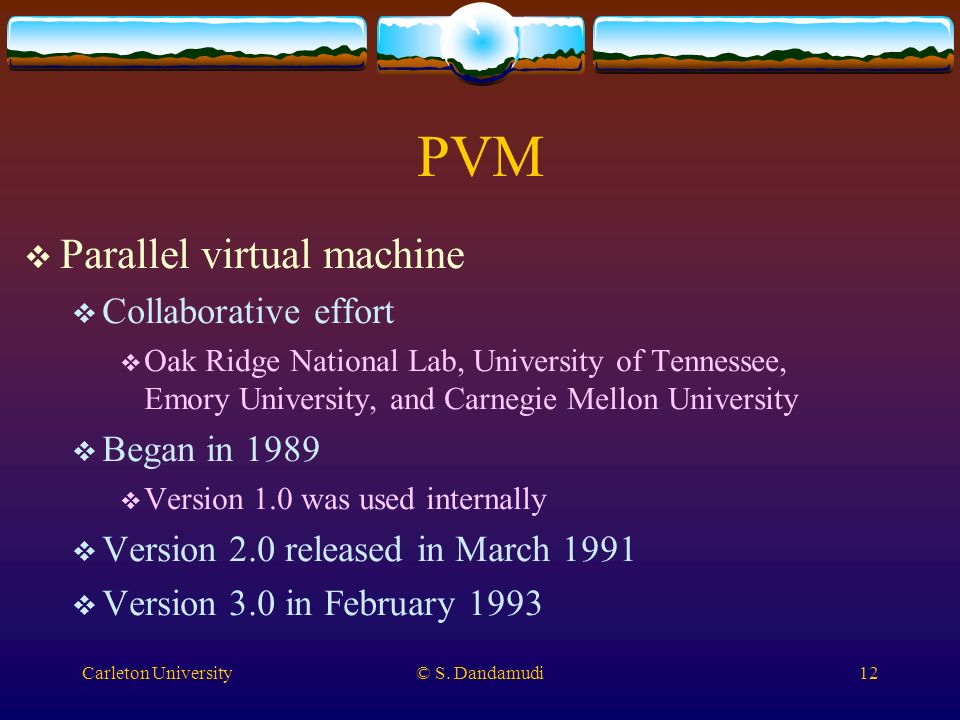 PVM

❖ Parallel virtual machine

❖ Collaborative effort

❖ Oak Ridge National Lab, University of Tennessee, Emory University, and Carnegie Mellon University

❖ Began in 1989

❖ Version 1.0 was used internally

❖ Version 2.0 released in March 1991

❖ Version 3.0 in February 1993

Carleton University

© S. Dandamudi

12